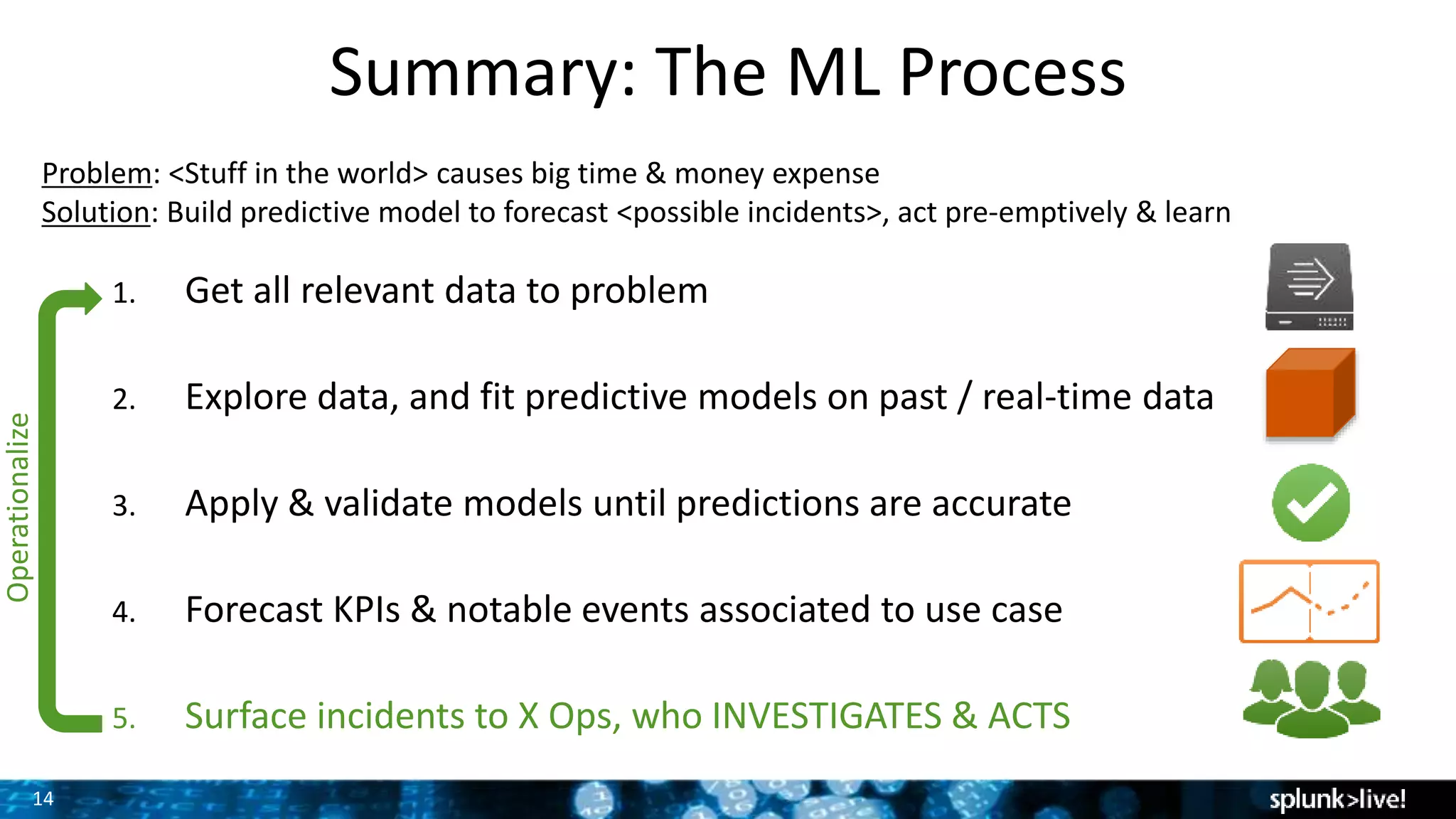 Summary: The ML Process

Problem: <Stuff in the world> causes big time & money expense
Solution: Build predictive model to forecast <possible incidents>, act pre-emptively & learn

Operationalize

1. Get all relevant data to problem

2. Explore data, and fit predictive models on past / real-time data

3. Apply & validate models until predictions are accurate

4. Forecast KPIs & notable events associated to use case

5. Surface incidents to X Ops, who INVESTIGATES & ACTS

14

splunk>live!